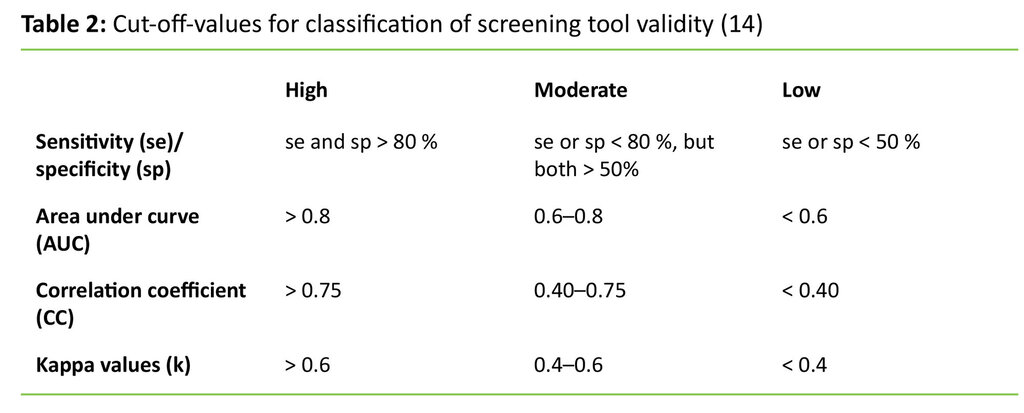 **Table 2:** Cut-off-values for classification of screening tool validity (14)

| | High | Moderate | Low |
|---|---|---|---|
| **Sensitivity (se)/ specificity (sp)** | se and sp > 80 % | se or sp < 80 %, but both > 50% | se or sp < 50 % |
| **Area under curve (AUC)** | > 0.8 | 0.6–0.8 | < 0.6 |
| **Correlation coefficient (CC)** | > 0.75 | 0.40–0.75 | < 0.40 |
| **Kappa values (k)** | > 0.6 | 0.4–0.6 | < 0.4 |